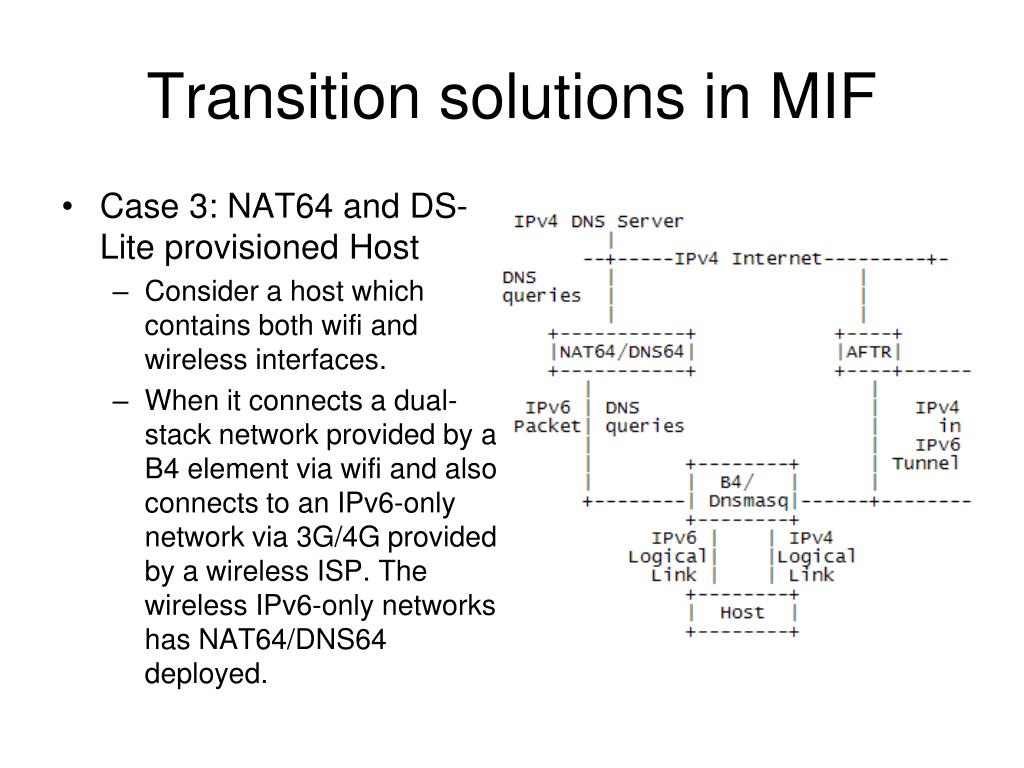 Transition solutions in MIF

• Case 3: NAT64 and DS-Lite provisioned Host
– Consider a host which contains both wifi and wireless interfaces.
– When it connects a dual-stack network provided by a B4 element via wifi and also connects to an IPv6-only network via 3G/4G provided by a wireless ISP. The wireless IPv6-only networks has NAT64/DNS64 deployed.

IPv4 DNS Server
IPv4 Internet
DNS queries
NAT64/DNS64
AFTR
IPv6 Packet
DNS queries
IPv4 in IPv6 Tunnel
B4/ Dnsmasq
IPv6 Logical Link
IPv4 Logical Link
Host